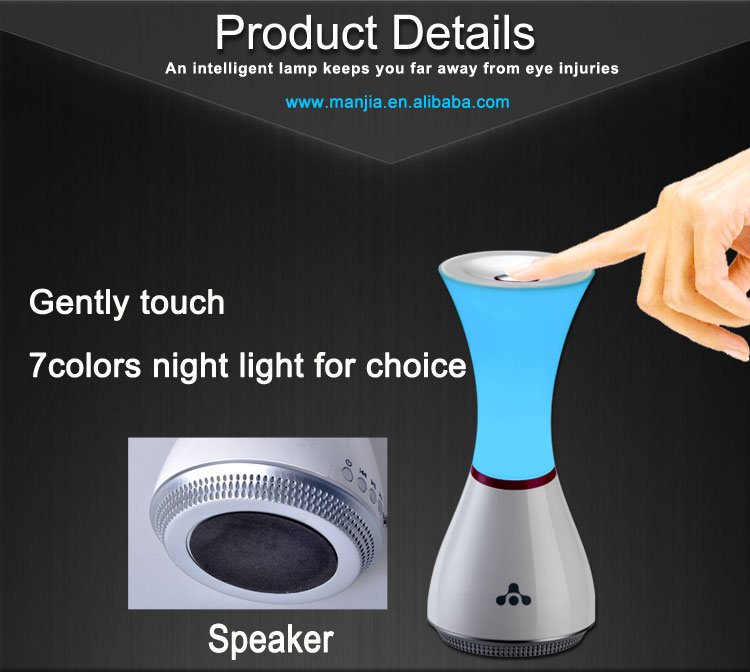 Product Details
An intelligent lamp keeps you far away from eye injuries
www.manjia.en.alibaba.com

Gently touch
7colors night light for choice

Speaker